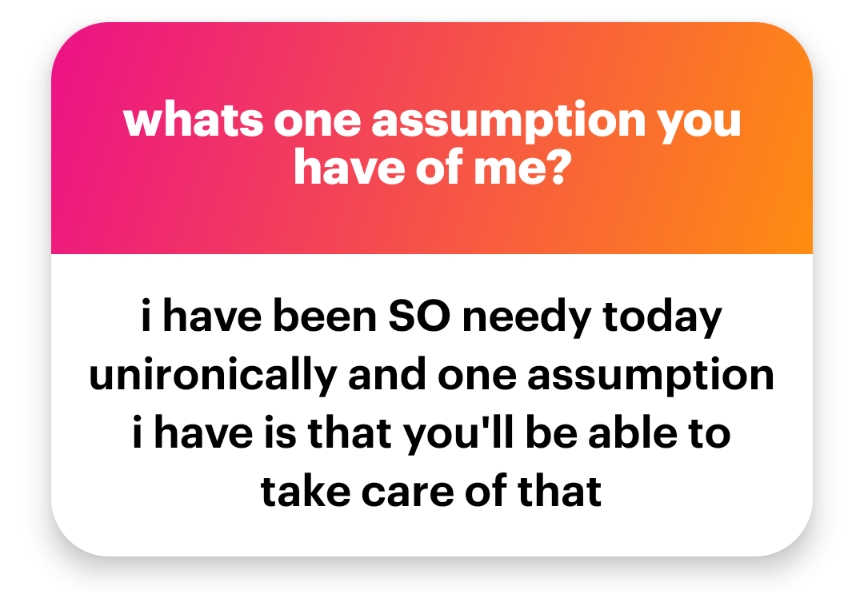 whats one assumption you have of me?

i have been SO needy today unironically and one assumption i have is that you'll be able to take care of that